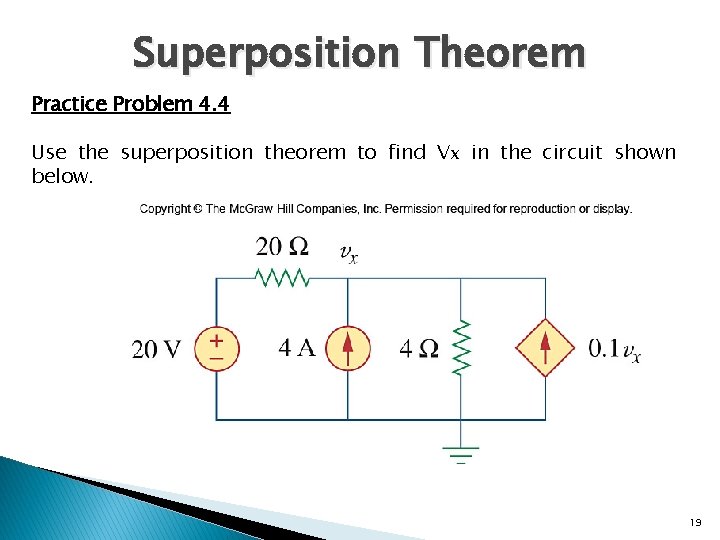 Superposition Theorem

Practice Problem 4.4

Use the superposition theorem to find Vx in the circuit shown below.

Copyright © The McGraw Hill Companies, Inc. Permission required for reproduction or display.

$20\ \Omega$ $v_x$

20 V + −

4 A

$4\ \Omega$

$0.1v_x$

19